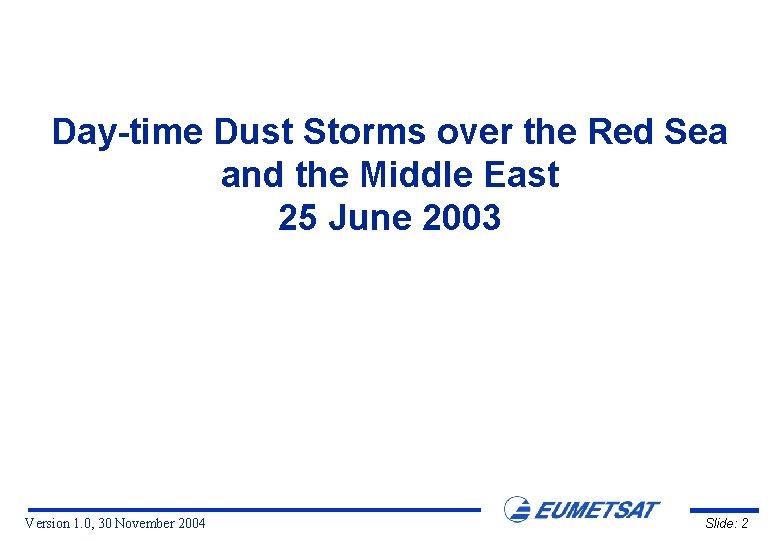 Day-time Dust Storms over the Red Sea and the Middle East
25 June 2003

Version 1.0, 30 November 2004

EUMETSAT

Slide: 2